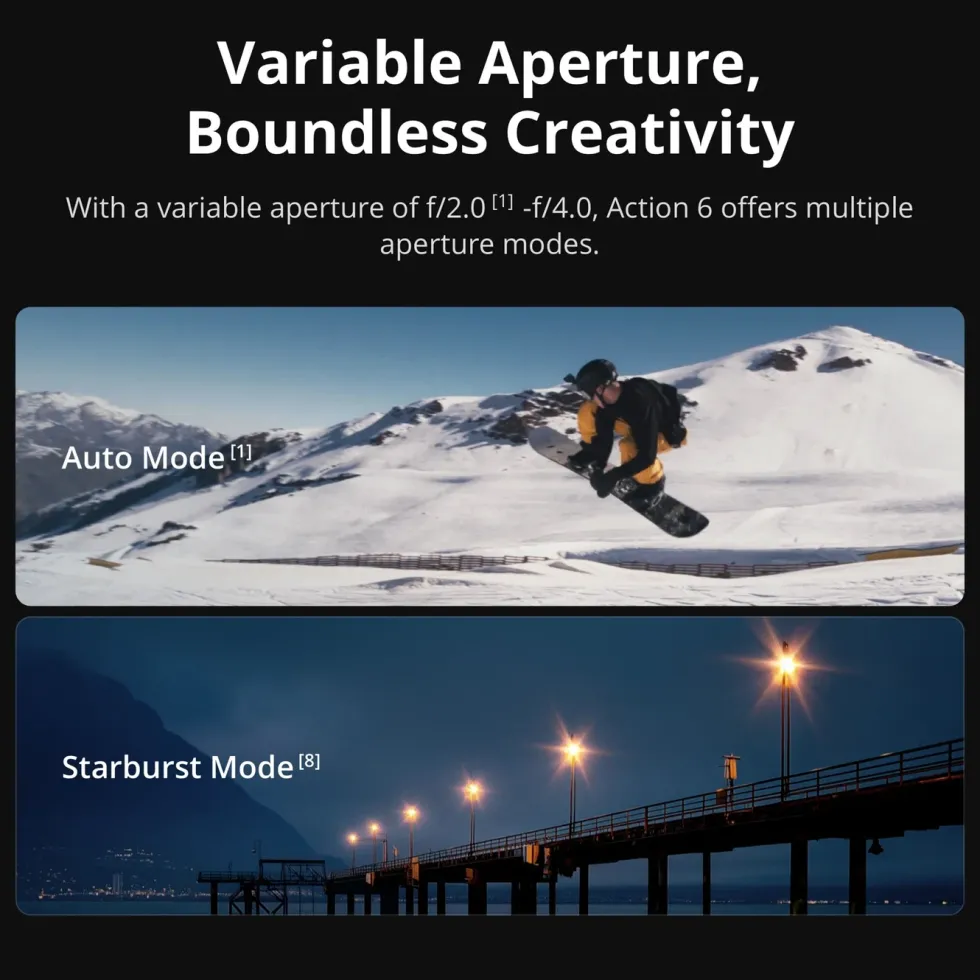 Variable Aperture, Boundless Creativity

With a variable aperture of f/2.0 [1] -f/4.0, Action 6 offers multiple aperture modes.

Auto Mode [1]

Starburst Mode [8]